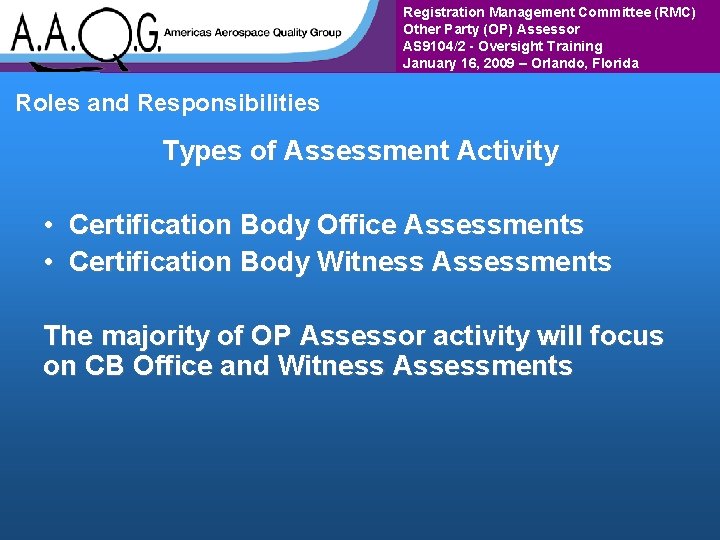 A.A.Q.G. Americas Aerospace Quality Group

Registration Management Committee (RMC)
Other Party (OP) Assessor
AS9104/2 - Oversight Training
January 16, 2009 – Orlando, Florida

Roles and Responsibilities

Types of Assessment Activity

• Certification Body Office Assessments
• Certification Body Witness Assessments

The majority of OP Assessor activity will focus on CB Office and Witness Assessments